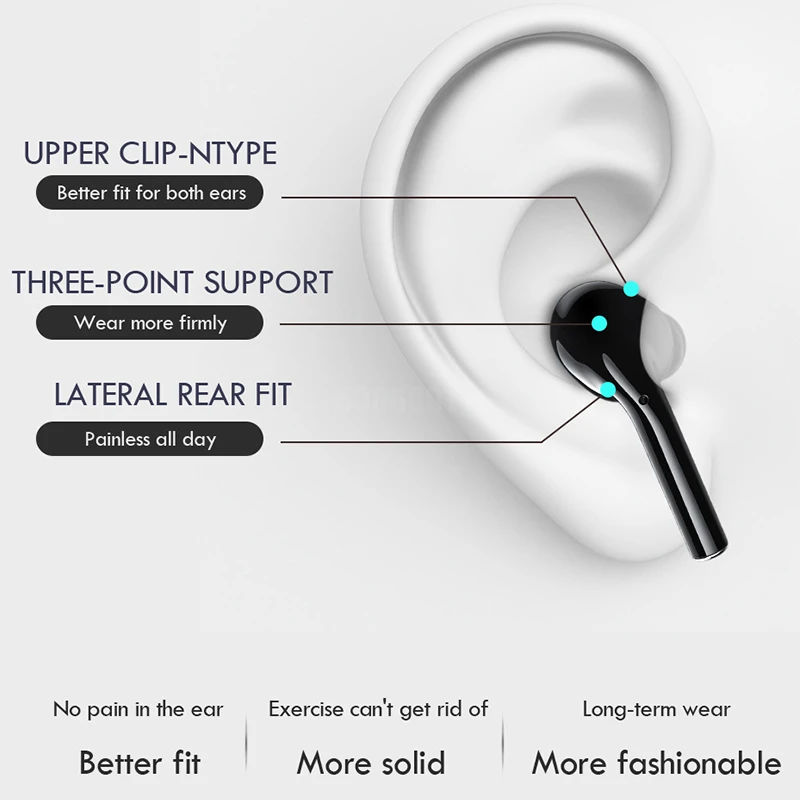 UPPER CLIP-NTYPE
Better fit for both ears

THREE-POINT SUPPORT
Wear more firmly

LATERAL REAR FIT
Painless all day

No pain in the ear
Better fit

Exercise can't get rid of
More solid

Long-term wear
More fashionable